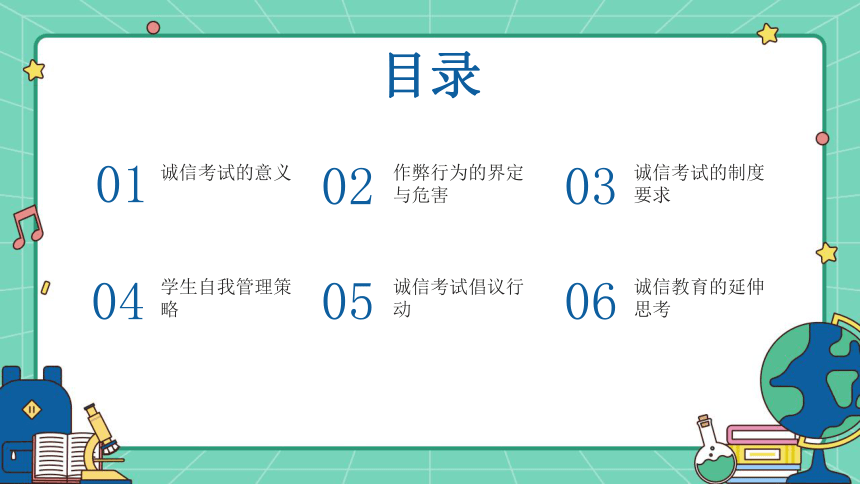 目录

01 诚信考试的意义

02 作弊行为的界定与危害

03 诚信考试的制度要求

04 学生自我管理策略

05 诚信考试倡议行动

06 诚信教育的延伸思考